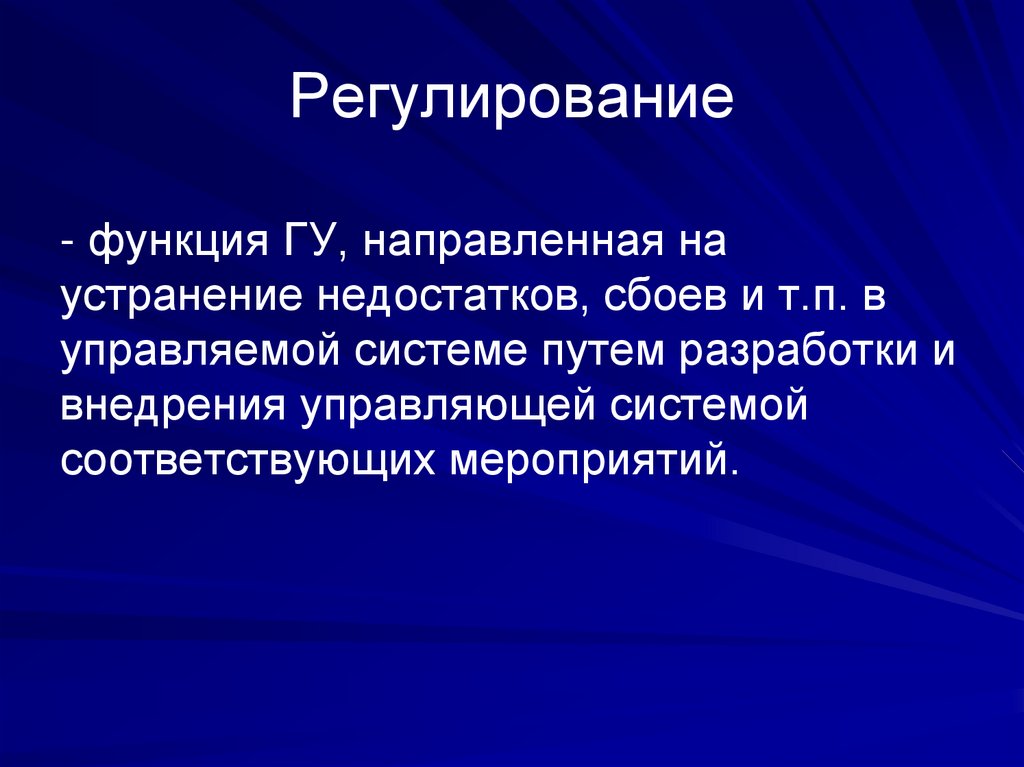 Регулирование

- функция ГУ, направленная на устранение недостатков, сбоев и т.п. в управляемой системе путем разработки и внедрения управляющей системой соответствующих мероприятий.